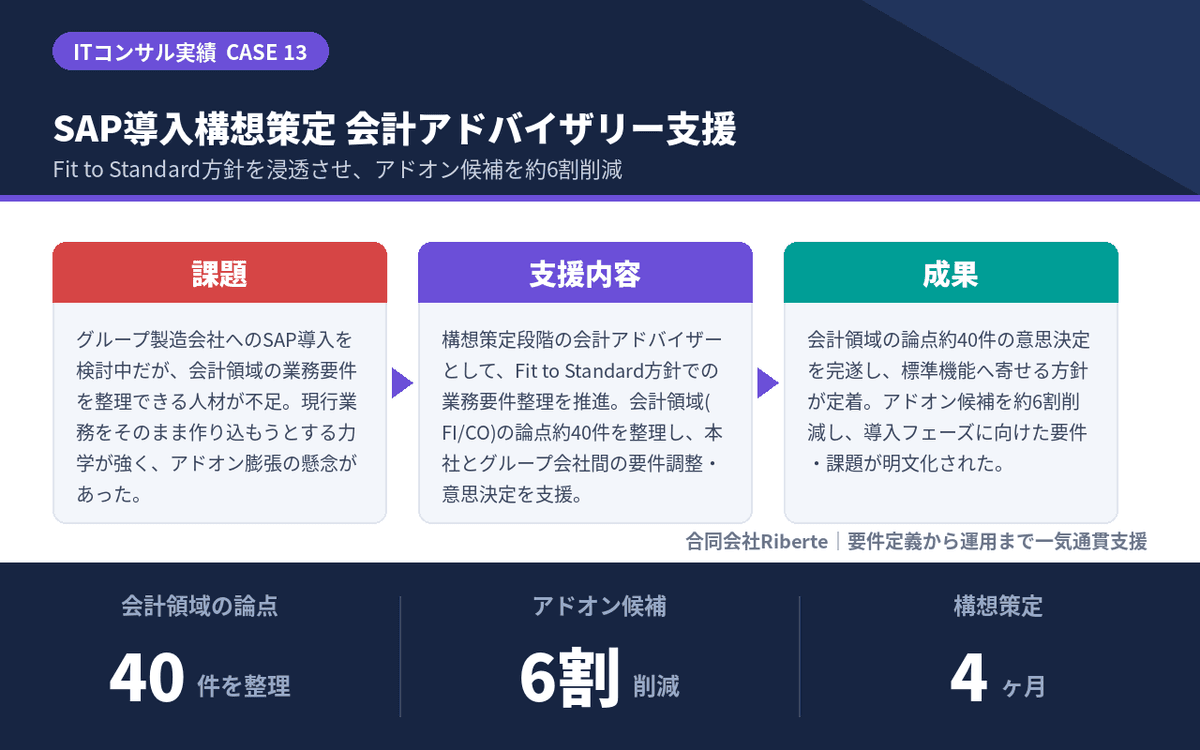 ITコンサル実績 CASE 13

SAP導入構想策定 会計アドバイザリー支援

Fit to Standard方針を浸透させ、アドオン候補を約6割削減

課題

グループ製造会社へのSAP導入を検討中だが、会計領域の業務要件を整理できる人材が不足。現行業務をそのまま作り込もうとする力学が強く、アドオン膨張の懸念があった。

支援内容

構想策定段階の会計アドバイザーとして、Fit to Standard方針での業務要件整理を推進。会計領域(FI/CO)の論点約40件を整理し、本社とグループ会社間の要件調整・意思決定を支援。

成果

会計領域の論点約40件の意思決定を完遂し、標準機能へ寄せる方針が定着。アドオン候補を約6割削減し、導入フェーズに向けた要件・課題が明文化された。

合同会社Riberte｜要件定義から運用まで一気通貫支援

会計領域の論点

40 件を整理

アドオン候補

6割 削減

構想策定

4 ヶ月